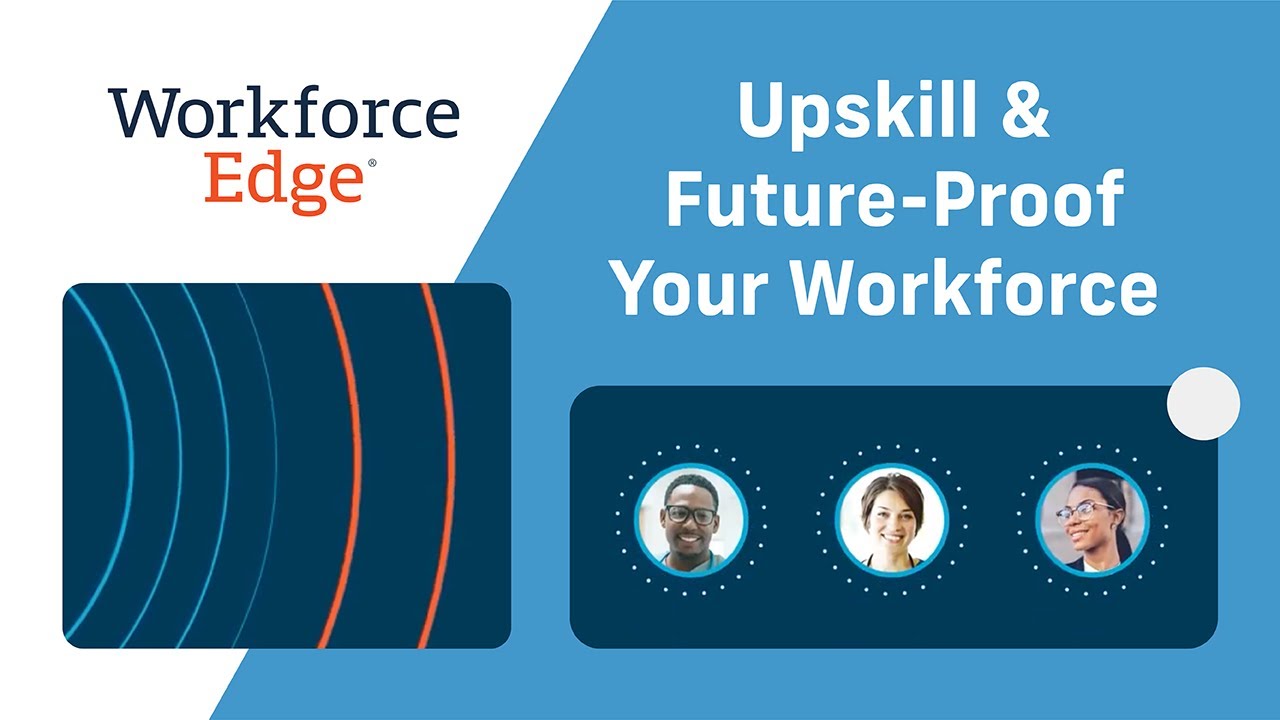 Workforce Edge®

Upskill & Future-Proof Your Workforce